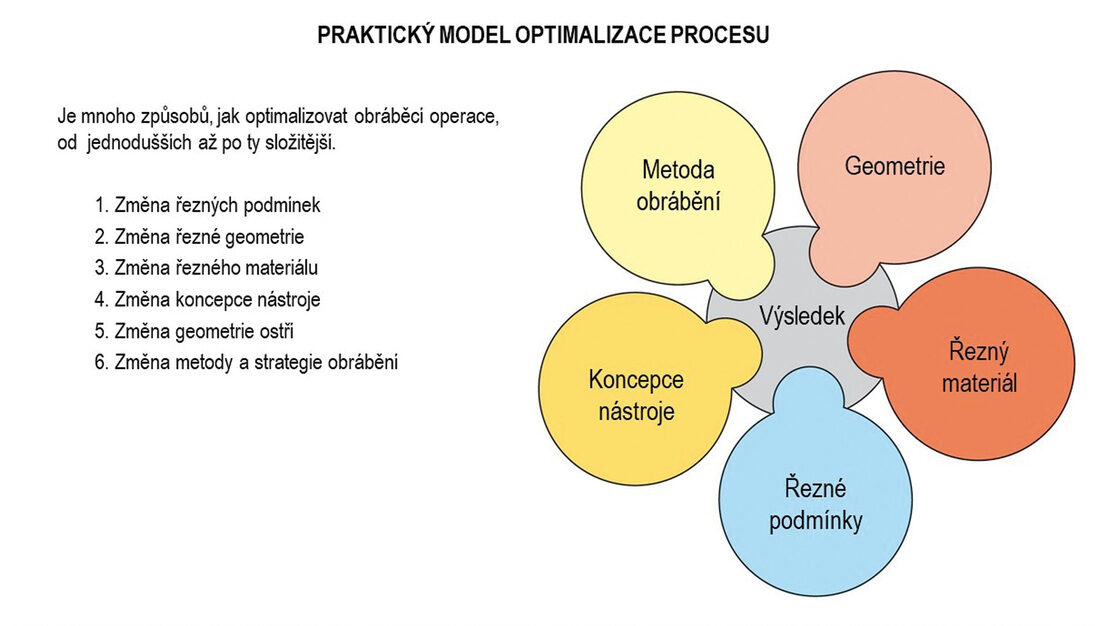 PRAKTICKÝ MODEL OPTIMALIZACE PROCESU

Je mnoho způsobů, jak optimalizovat obráběcí operace, od jednodušších až po ty složitější.

1. Změna řezných podmínek
2. Změna řezné geometrie
3. Změna řezného materiálu
4. Změna koncepce nástroje
5. Změna geometrie ostří
6. Změna metody a strategie obrábění

Metoda obrábění

Geometrie

Výsledek

Řezný materiál

Koncepce nástroje

Řezné podmínky